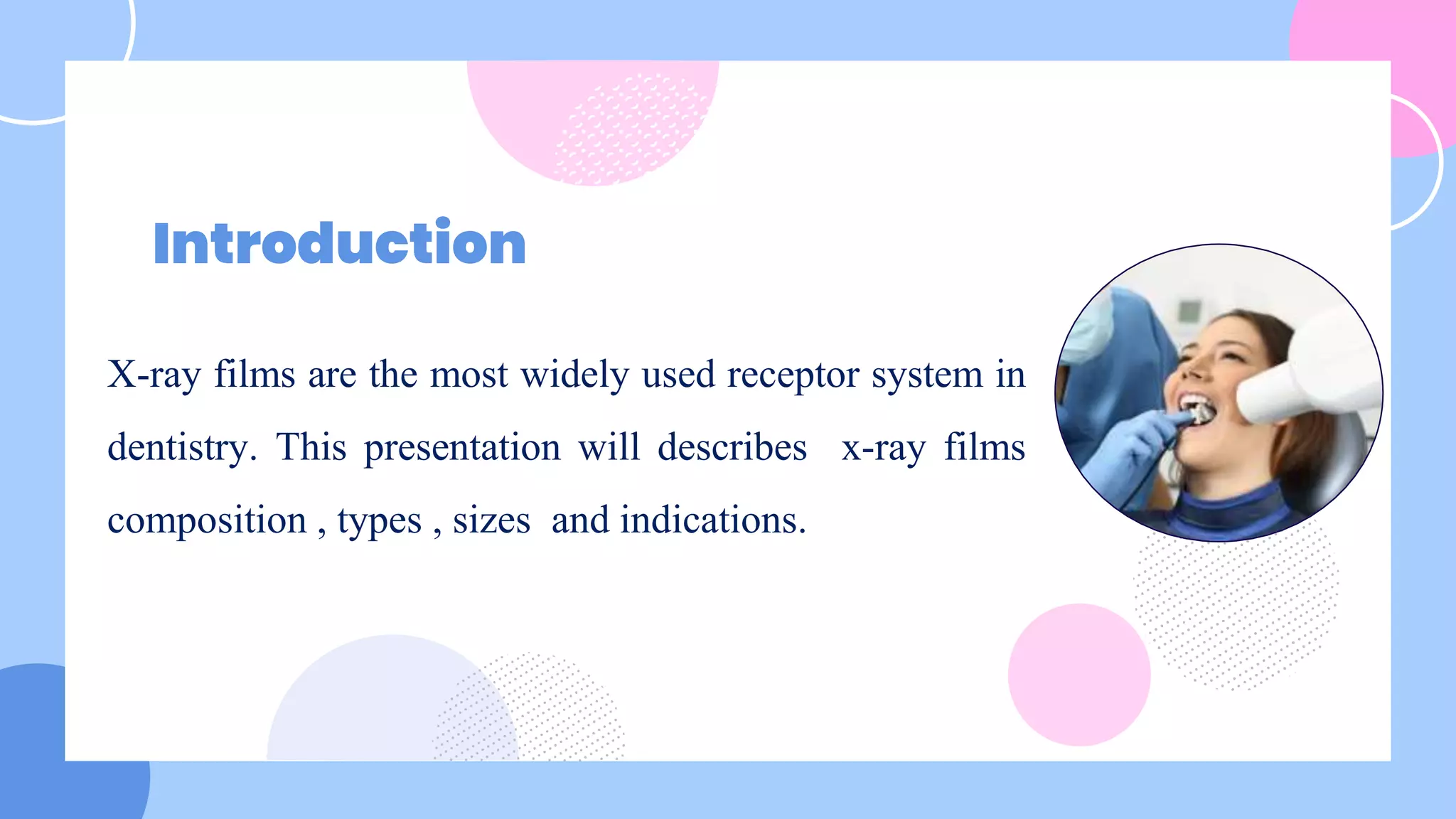 Introduction

X-ray films are the most widely used receptor system in dentistry. This presentation will describes x-ray films composition , types , sizes and indications.